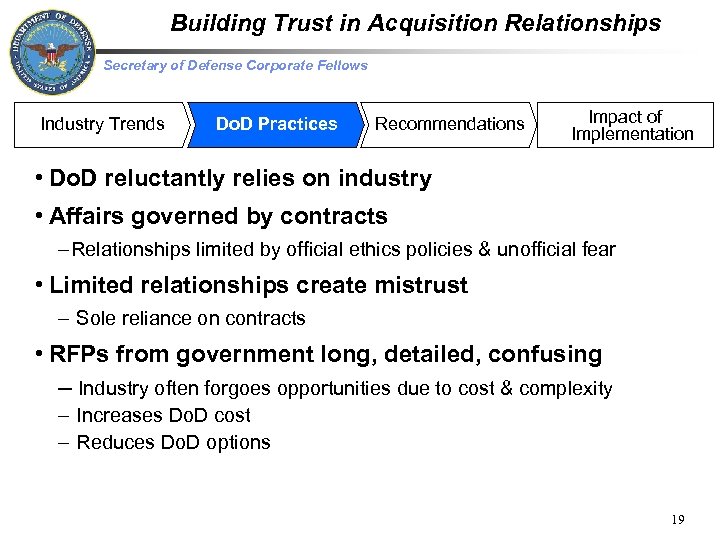 DEPARTMENT OF DEFENSE UNITED STATES OF AMERICA

Building Trust in Acquisition Relationships

Secretary of Defense Corporate Fellows

Industry Trends

DoD Practices

Recommendations

Impact of Implementation

• DoD reluctantly relies on industry

• Affairs governed by contracts

– Relationships limited by official ethics policies & unofficial fear

• Limited relationships create mistrust

– Sole reliance on contracts

• RFPs from government long, detailed, confusing

– Industry often forgoes opportunities due to cost & complexity

– Increases DoD cost

– Reduces DoD options

19